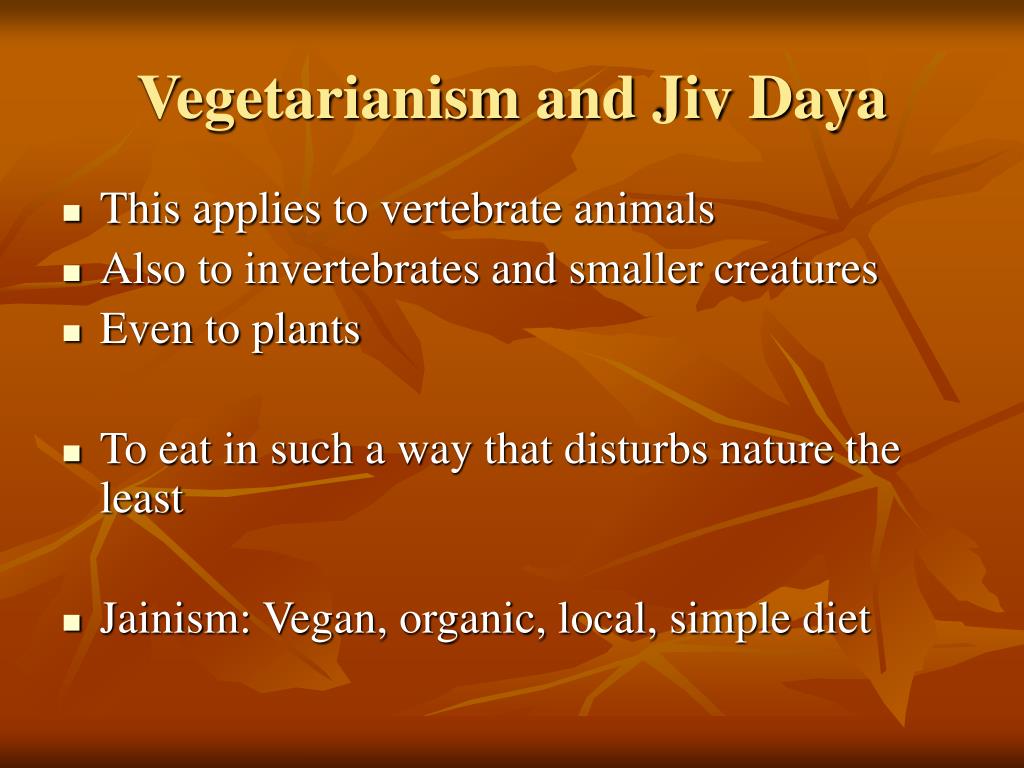 Vegetarianism and Jiv Daya

- This applies to vertebrate animals
- Also to invertebrates and smaller creatures
- Even to plants

- To eat in such a way that disturbs nature the least

- Jainism: Vegan, organic, local, simple diet